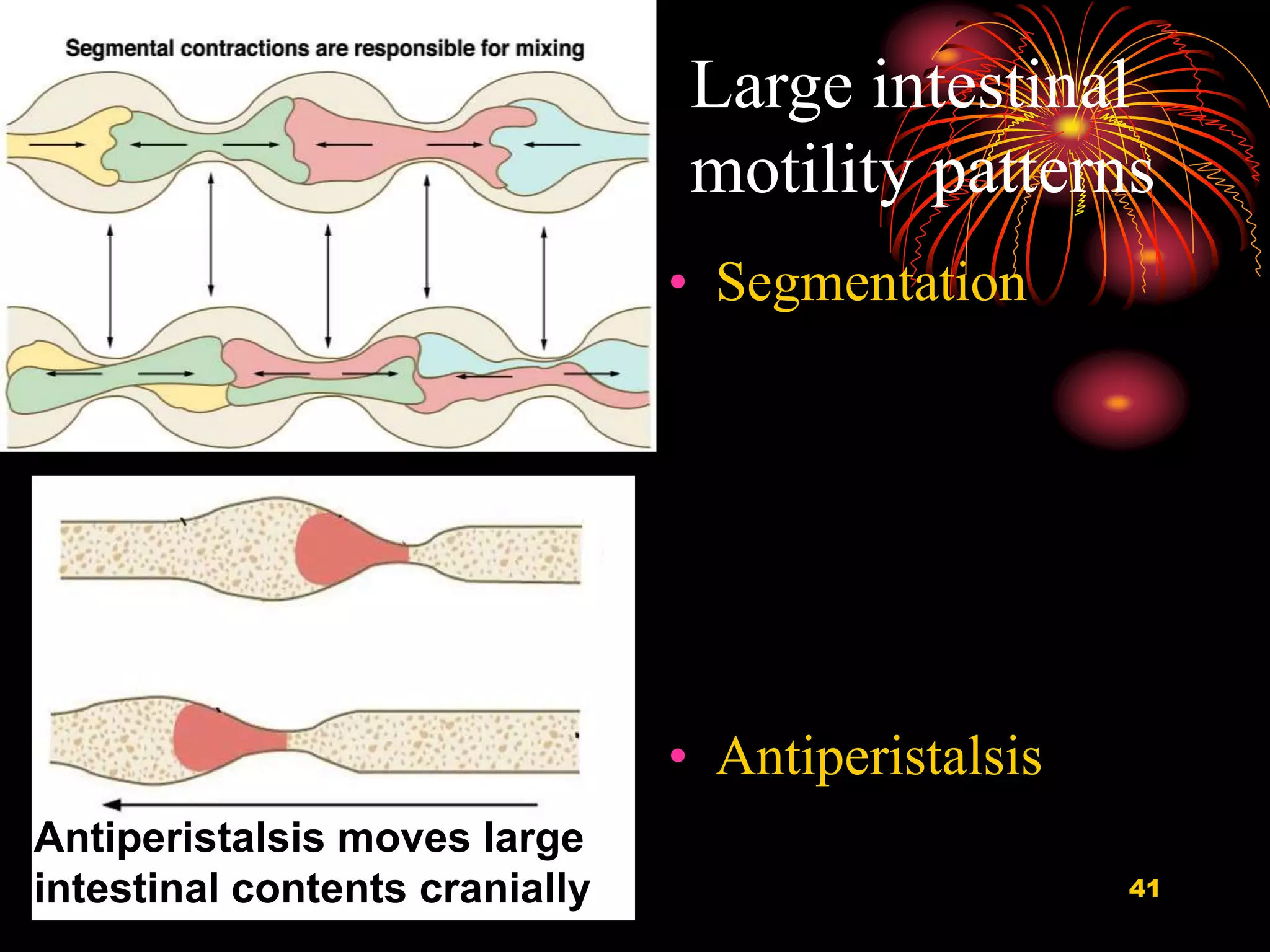 Segmental contractions are responsible for mixing

Large intestinal motility patterns

• Segmentation

• Antiperistalsis

Antiperistalsis moves large intestinal contents cranially

41